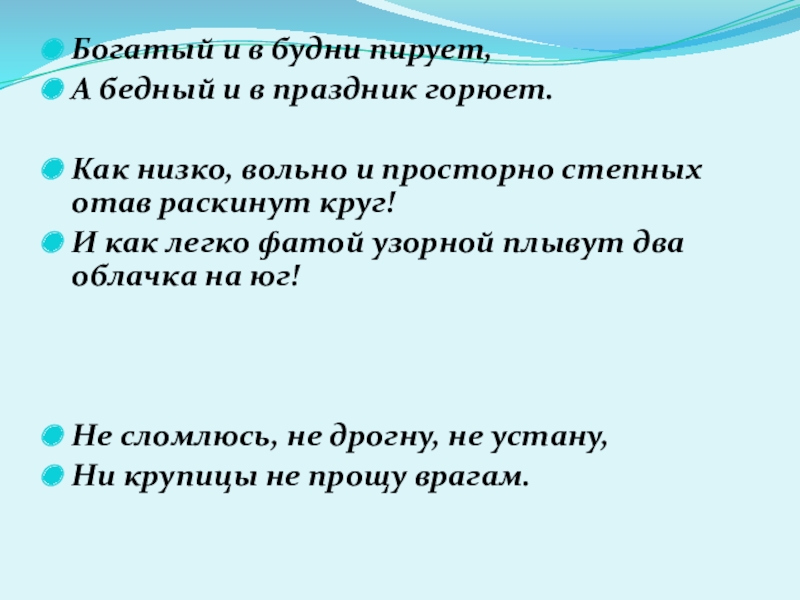 Богатый и в будни пирует,
А бедный и в праздник горюет.

Как низко, вольно и просторно степных отав раскинут круг!
И как легко фатой узорной плывут два облачка на юг!

Не сломлюсь, не дрогну, не устану,
Ни крупицы не прощу врагам.